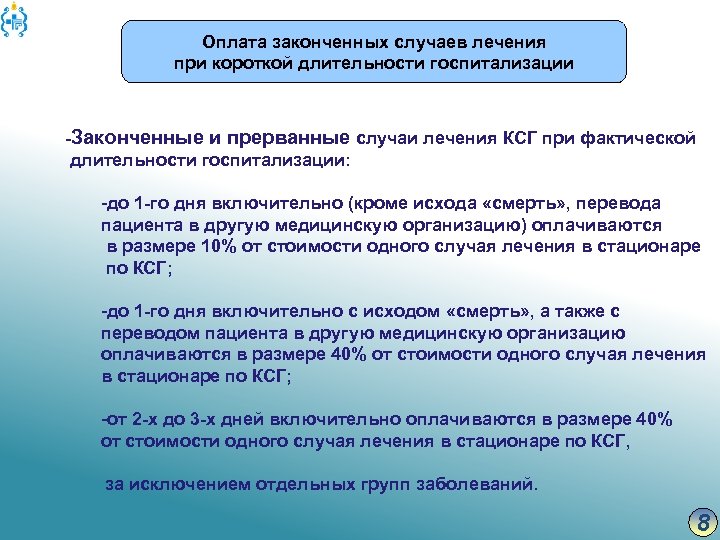 Оплата законченных случаев лечения при короткой длительности госпитализации

-Законченные и прерванные случаи лечения КСГ при фактической длительности госпитализации:

-до 1-го дня включительно (кроме исхода «смерть», перевода пациента в другую медицинскую организацию) оплачиваются в размере 10% от стоимости одного случая лечения в стационаре по КСГ;

-до 1-го дня включительно с исходом «смерть», а также с переводом пациента в другую медицинскую организацию оплачиваются в размере 40% от стоимости одного случая лечения в стационаре по КСГ;

-от 2-х до 3-х дней включительно оплачиваются в размере 40% от стоимости одного случая лечения в стационаре по КСГ,

за исключением отдельных групп заболеваний.

8